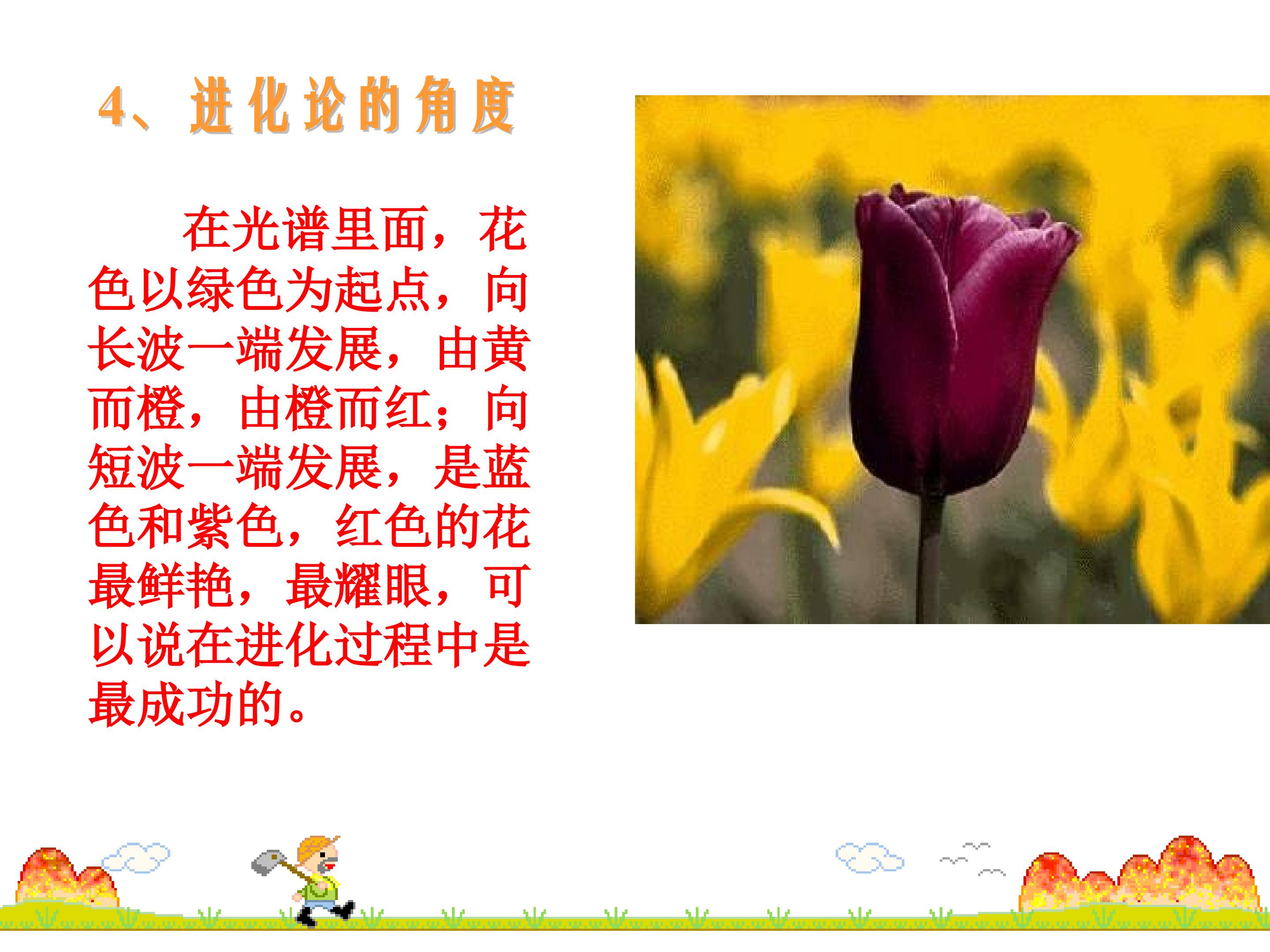 4、进化论的角度

在光谱里面，花色以绿色为起点，向长波一端发展，由黄而橙，由橙而红；向短波一端发展，是蓝色和紫色，红色的花最鲜艳，最耀眼，可以说在进化过程中是最成功的。